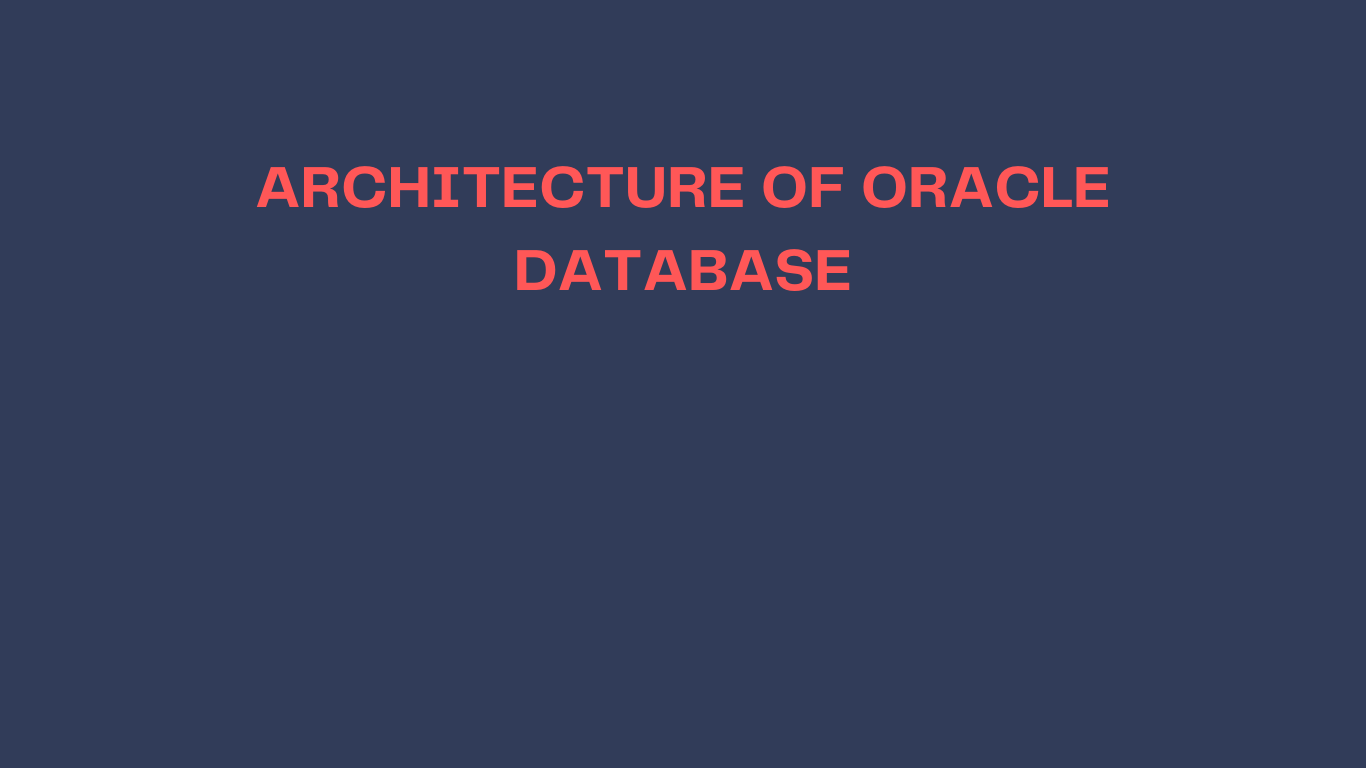 ARCHITECTURE OF ORACLE DATABASE